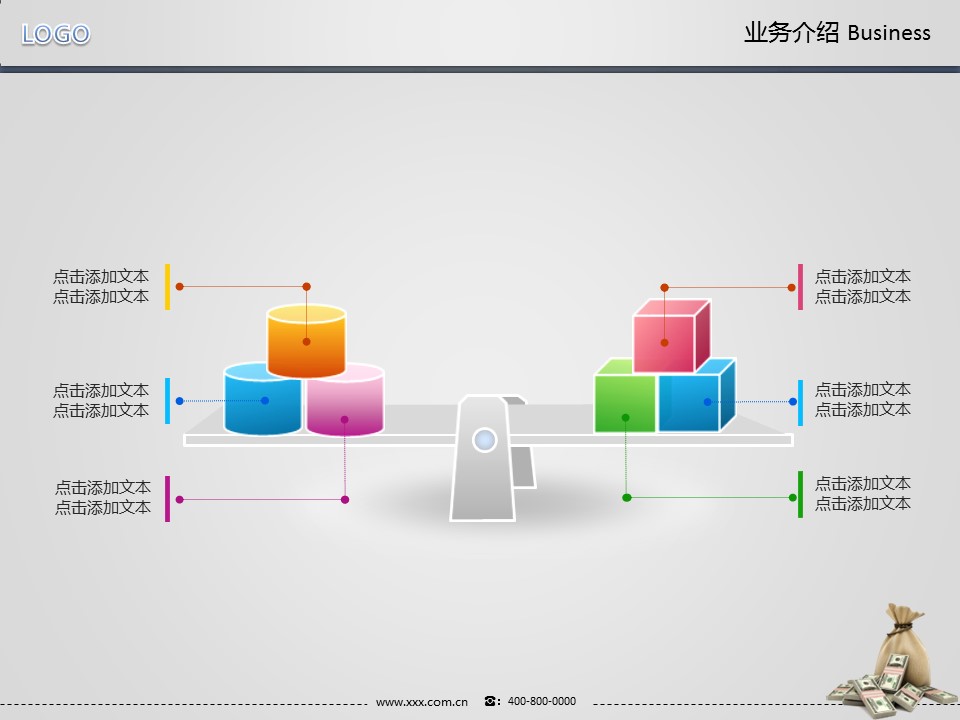 LOGO

业务介绍 Business

点击添加文本
点击添加文本

点击添加文本
点击添加文本

点击添加文本
点击添加文本

点击添加文本
点击添加文本

点击添加文本
点击添加文本

点击添加文本
点击添加文本

www.xxx.com.cn ☎: 400-800-0000